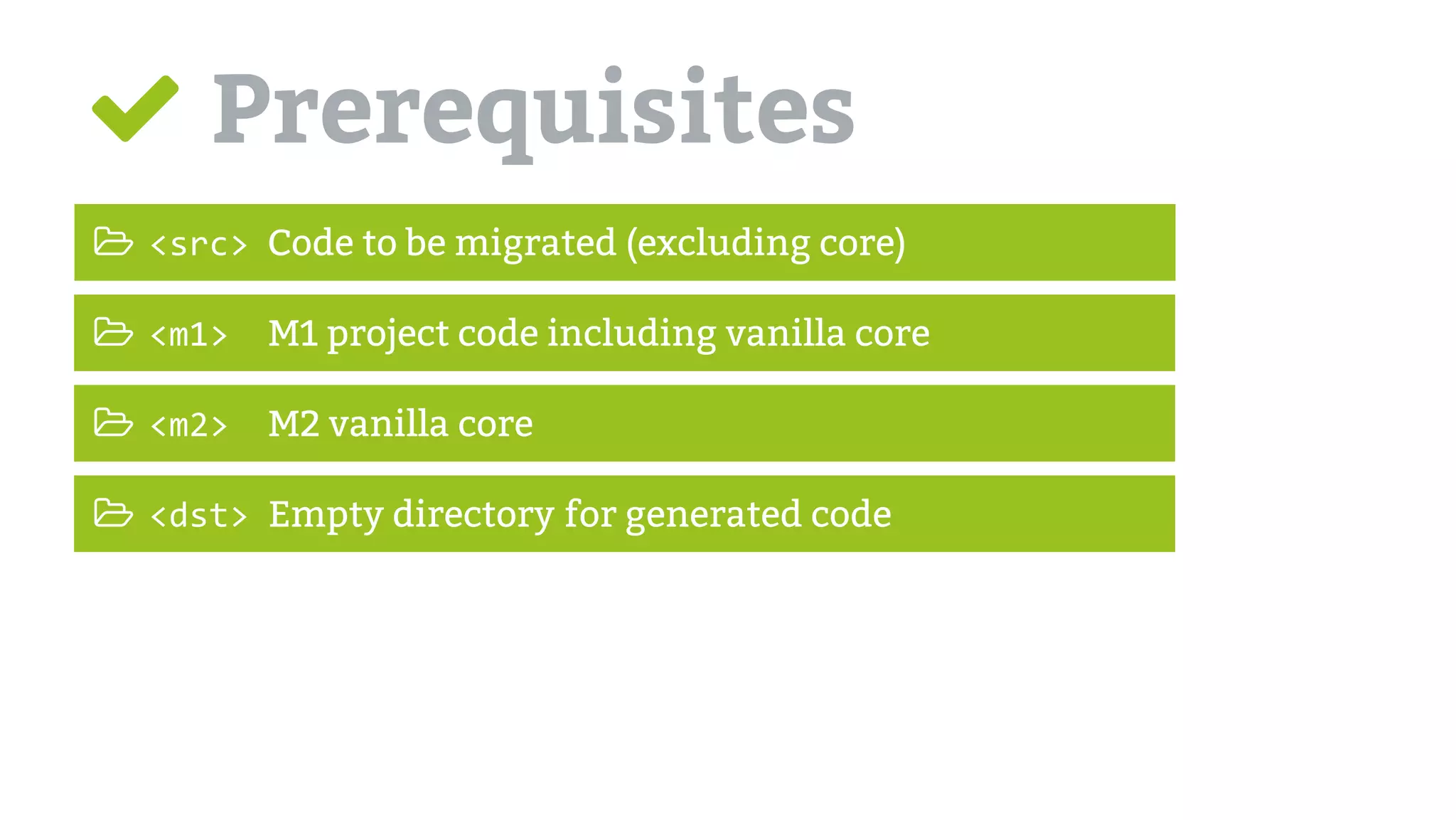 Prerequisites

<src> Code to be migrated (excluding core)

<m1> M1 project code including vanilla core

<m2> M2 vanilla core

<dst> Empty directory for generated code